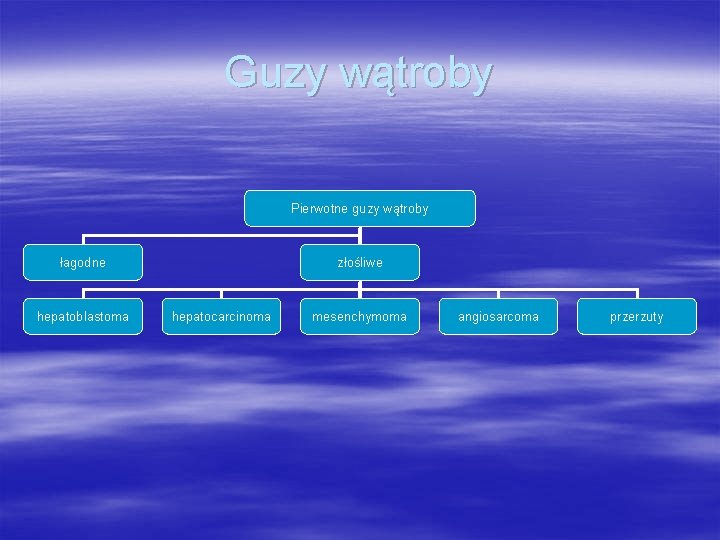 Guzy wątroby

Pierwotne guzy wątroby

łagodne

złośliwe

hepatoblastoma

hepatocarcinoma

mesenchymoma

angiosarcoma

przerzuty